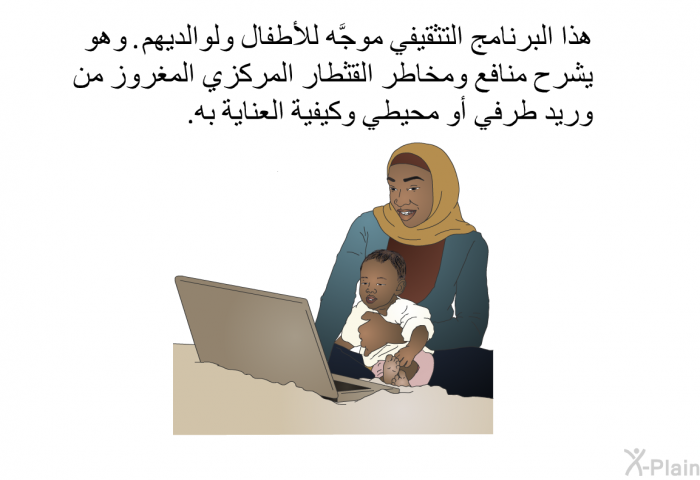 هذا البرنامج التثقيفي موجَّه للأطفال ولوالديهم. وهو يشرح منافع ومخاطر القثطار المركزي المغروز من وريد طرفي أو محيطي وكيفية العناية به.

X-Plain